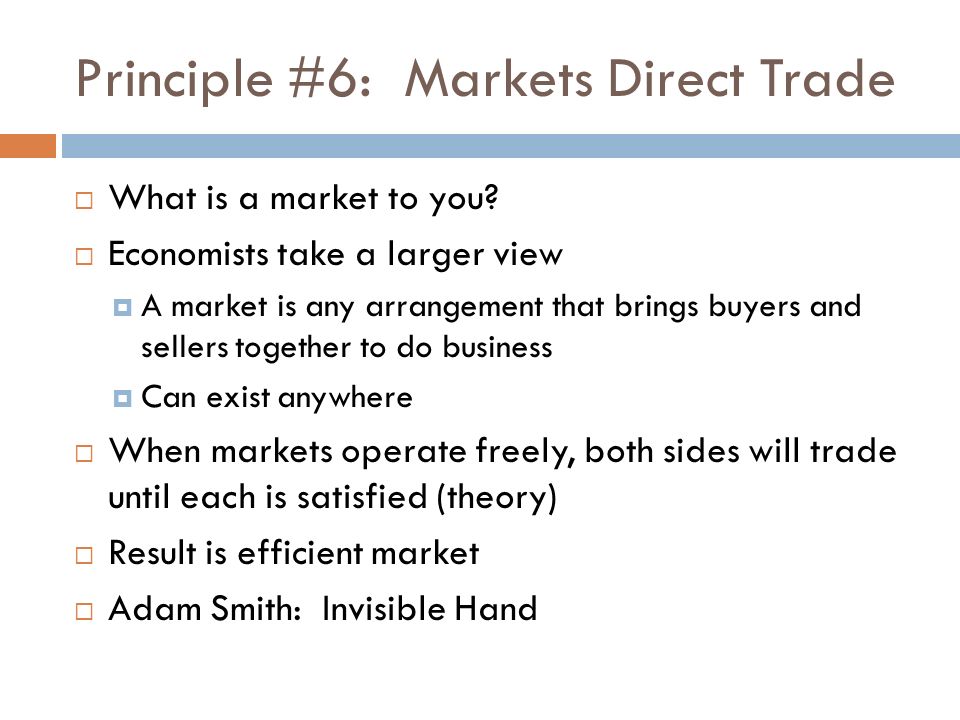 Principle #6: Markets Direct Trade

What is a market to you?

Economists take a larger view

A market is any arrangement that brings buyers and sellers together to do business

Can exist anywhere

When markets operate freely, both sides will trade until each is satisfied (theory)

Result is efficient market

Adam Smith: Invisible Hand